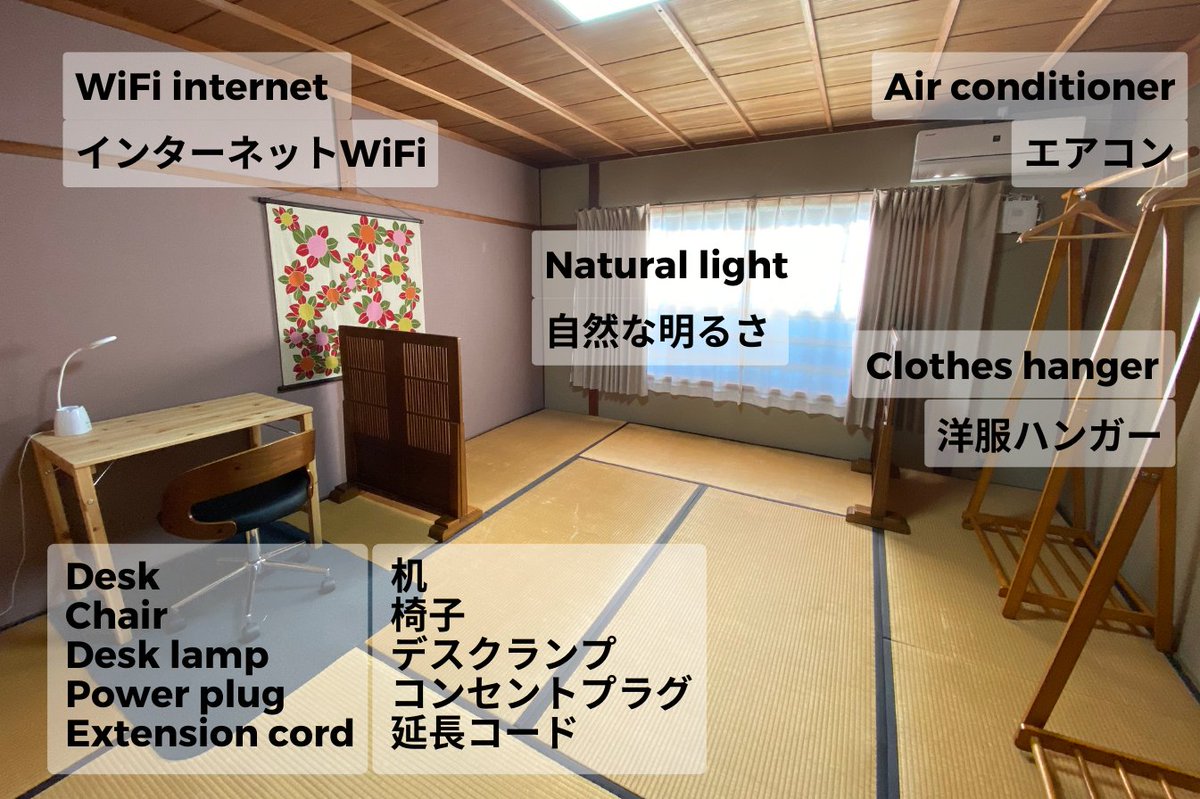 WiFi internet
インターネットWiFi

Air conditioner
エアコン

Natural light
自然な明るさ

Clothes hanger
洋服ハンガー

Desk
Chair
Desk lamp
Power plug
Extension cord

机
椅子
デスクランプ
コンセントプラグ
延長コード